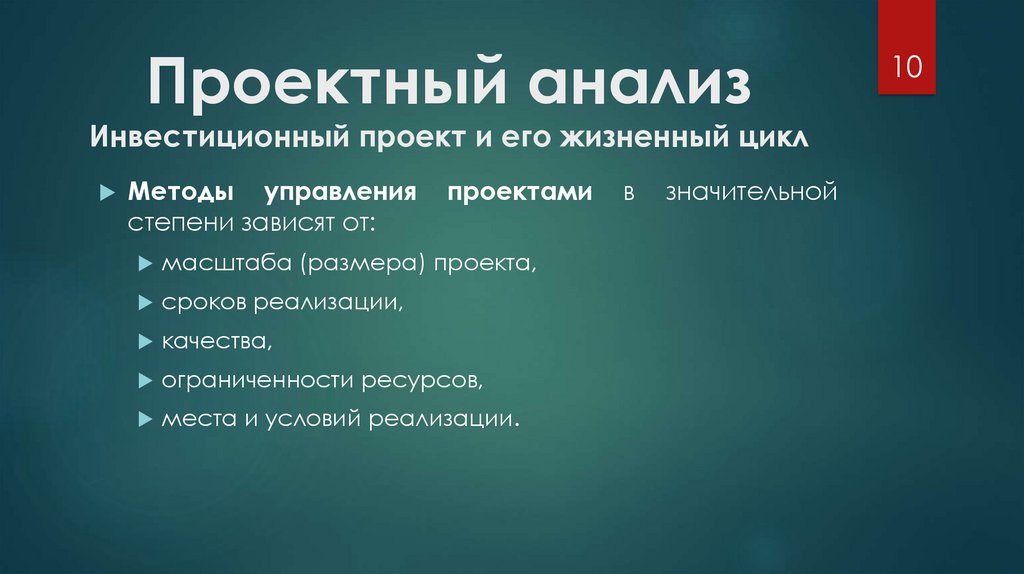 10

Проектный анализ

Инвестиционный проект и его жизненный цикл

Методы управления проектами в значительной степени зависят от:

масштаба (размера) проекта,

сроков реализации,

качества,

ограниченности ресурсов,

места и условий реализации.